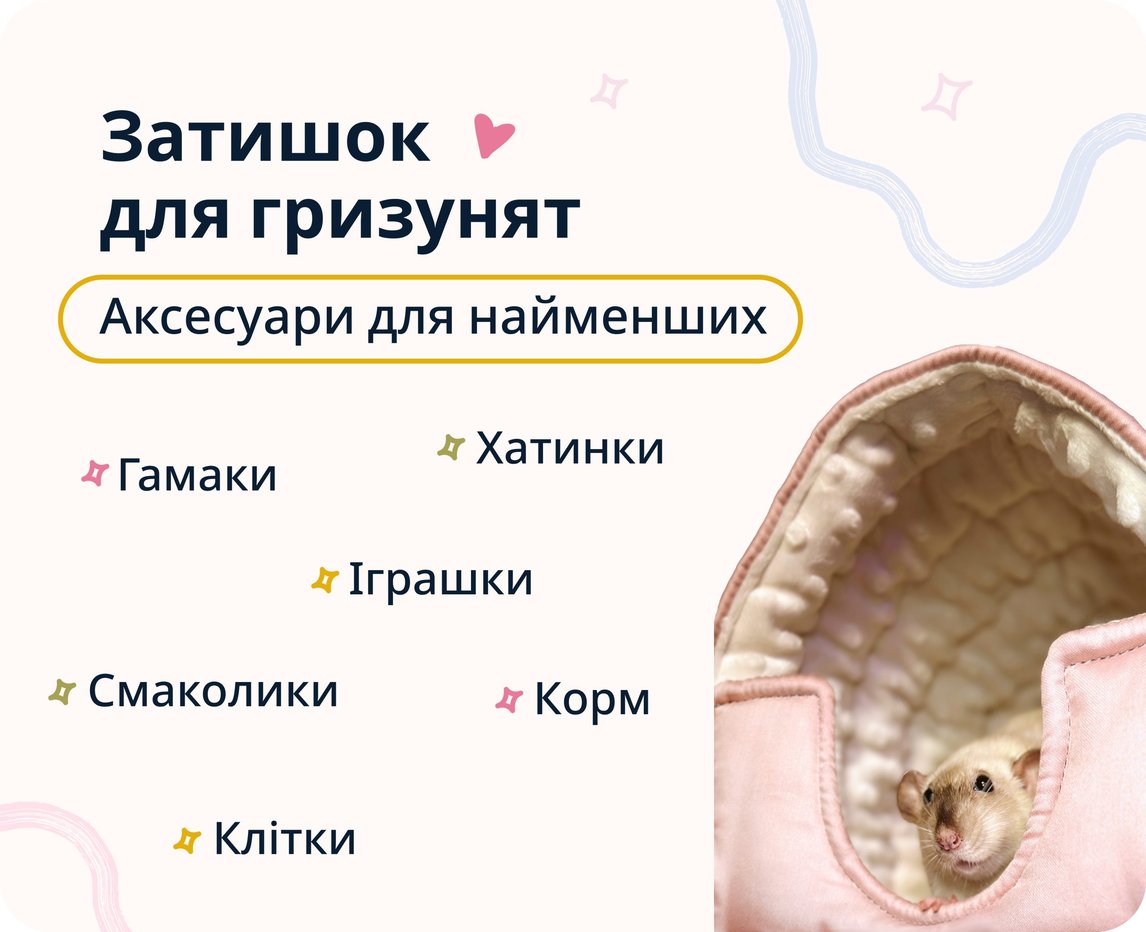 Затишок
для гризунят

Аксесуари для найменших

Гамаки

Хатинки

Іграшки

Смаколики

Корм

Клітки